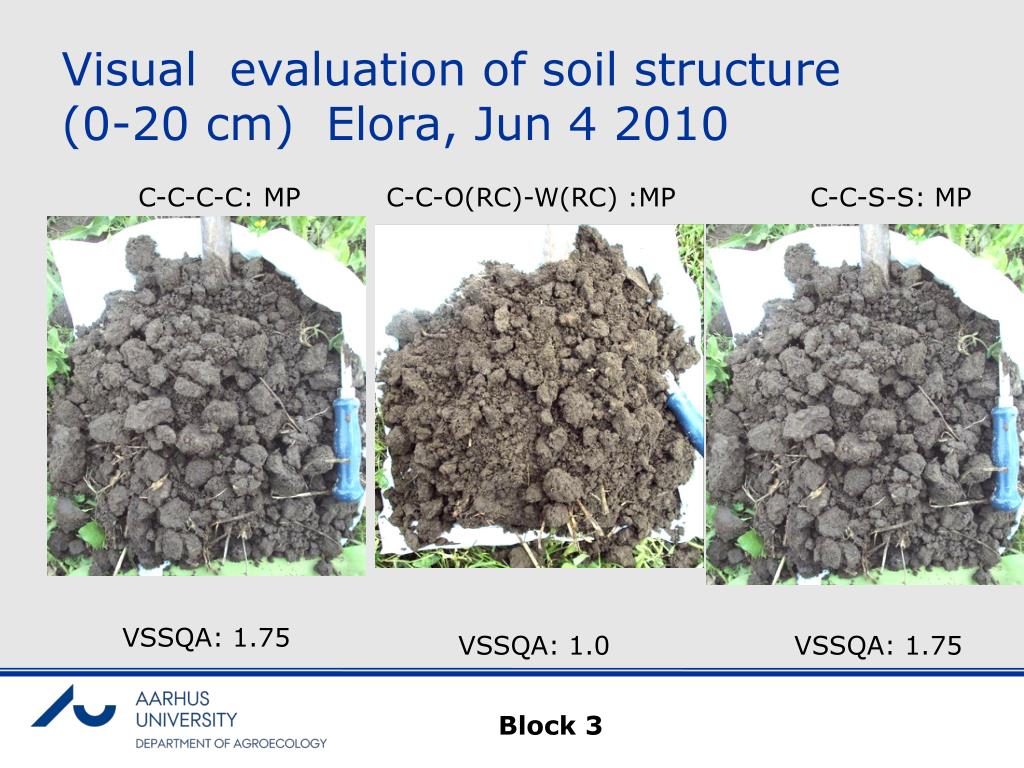 Visual evaluation of soil structure (0-20 cm) Elora, Jun 4 2010

C-C-C-C: MP

C-C-O(RC)-W(RC) :MP

C-C-S-S: MP

VSSQA: 1.75

VSSQA: 1.0

VSSQA: 1.75

AARHUS UNIVERSITY
DEPARTMENT OF AGROECOLOGY

Block 3